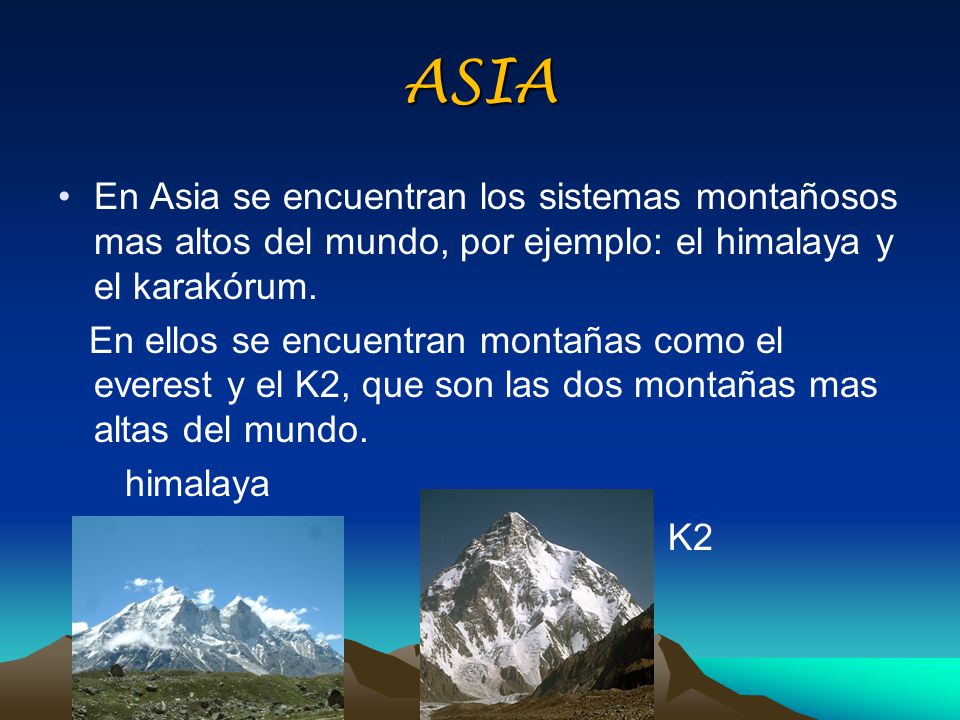 ASIA

• En Asia se encuentran los sistemas montañosos mas altos del mundo, por ejemplo: el himalaya y el karakórum.

En ellos se encuentran montañas como el everest y el K2, que son las dos montañas mas altas del mundo.

himalaya

K2